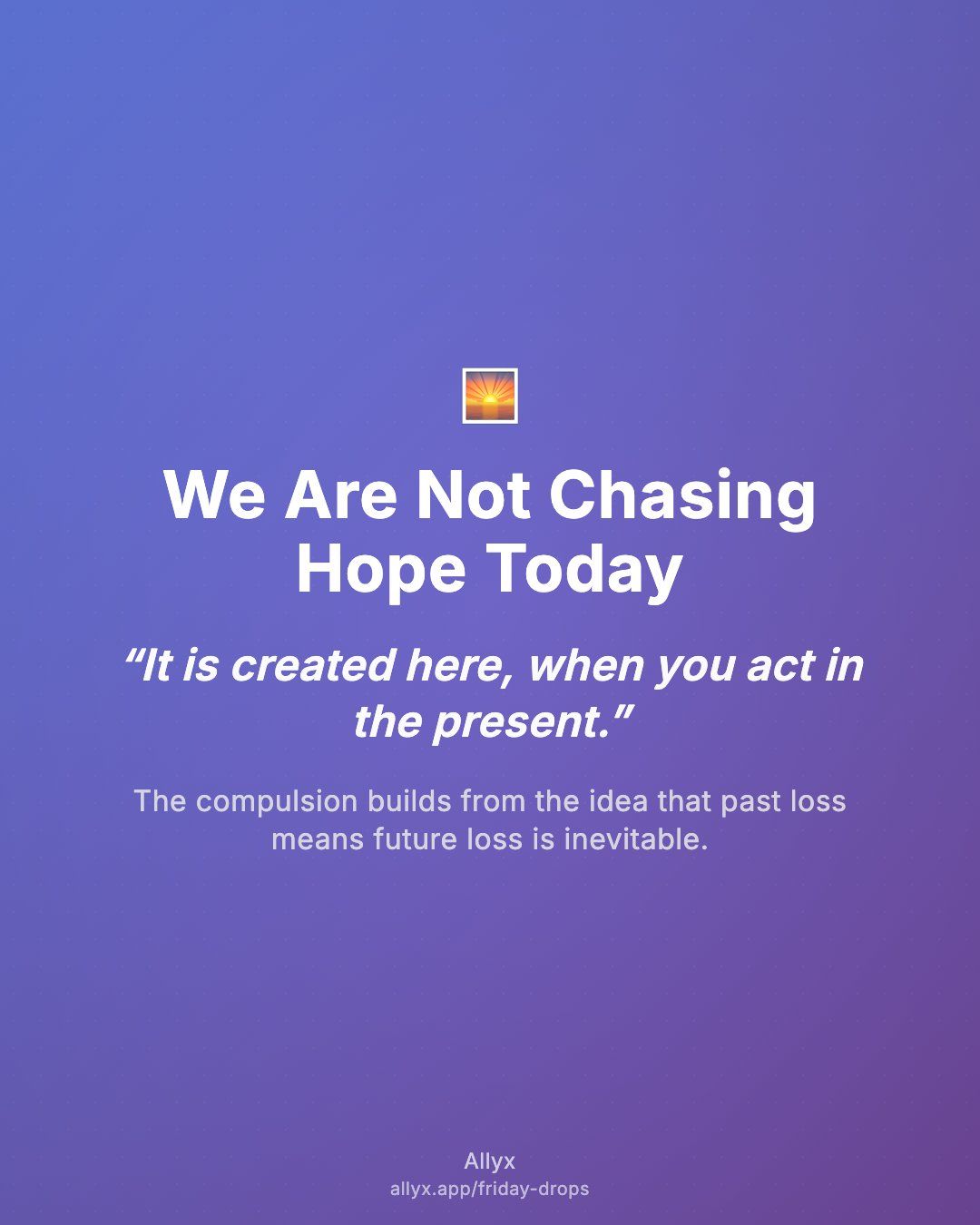 We Are Not Chasing Hope Today

“It is created here, when you act in the present.”

The compulsion builds from the idea that past loss means future loss is inevitable.

Allyx
allyx.app/friday-drops